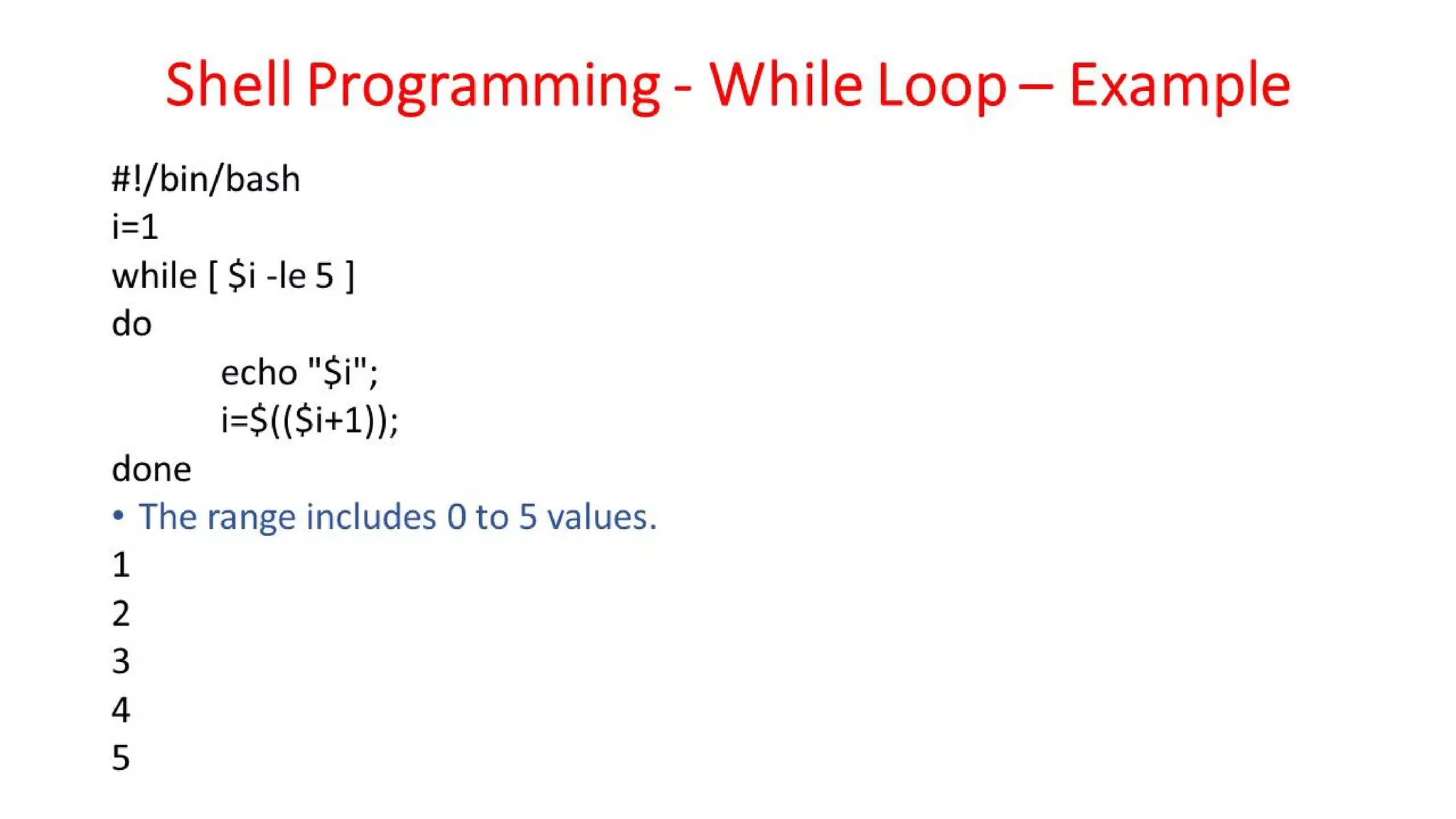 Shell Programming - While Loop – Example

#!/bin/bash
i=1
while [ $i -le 5 ]
do
echo "$i";
i=$(($i+1));
done

• The range includes 0 to 5 values.

1
2
3
4
5